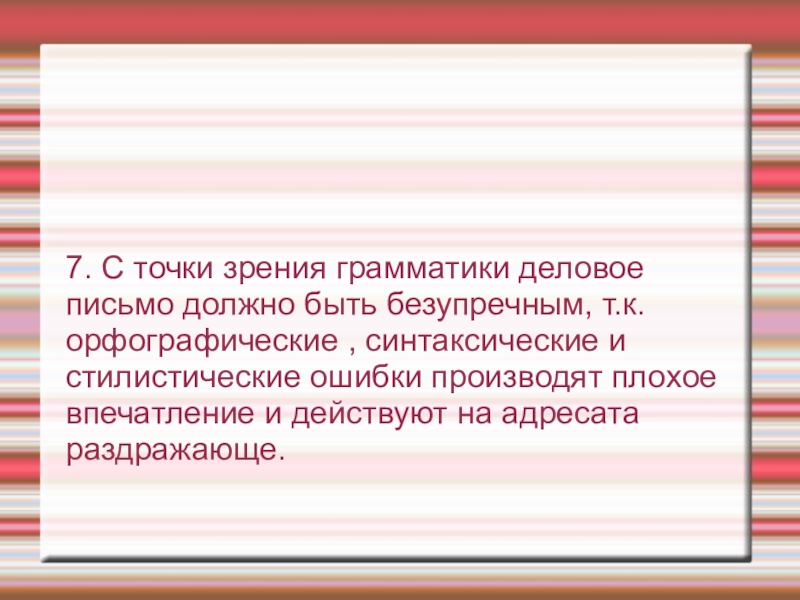 7. С точки зрения грамматики деловое письмо должно быть безупречным, т.к. орфографические , синтаксические и стилистические ошибки производят плохое впечатление и действуют на адресата раздражающе.